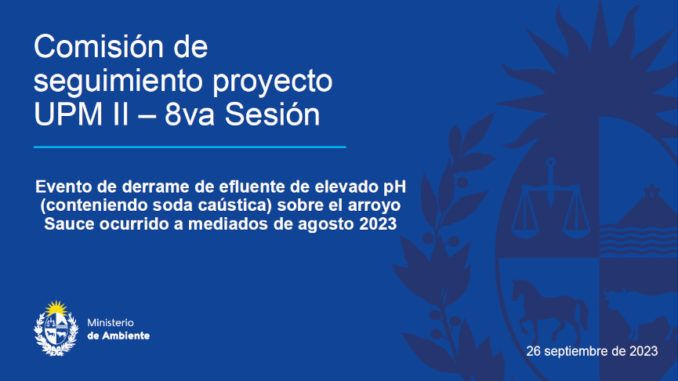 Comisión de seguimiento proyecto UPM II – 8va Sesión

Evento de derrame de efluente de elevado pH (conteniendo soda caústica) sobre el arroyo Sauce ocurrido a mediados de agosto 2023

Ministerio
de Ambiente

26 septiembre de 2023